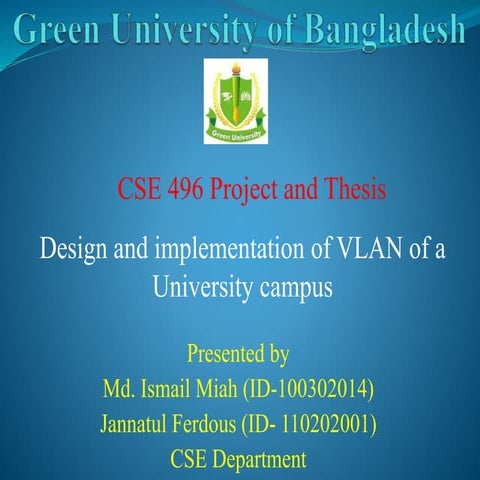 Green University of Bangladesh

Green University

CSE 496 Project and Thesis

Design and implementation of VLAN of a University campus

Presented by
Md. Ismail Miah (ID-100302014)
Jannatul Ferdous (ID- 110202001)
CSE Department